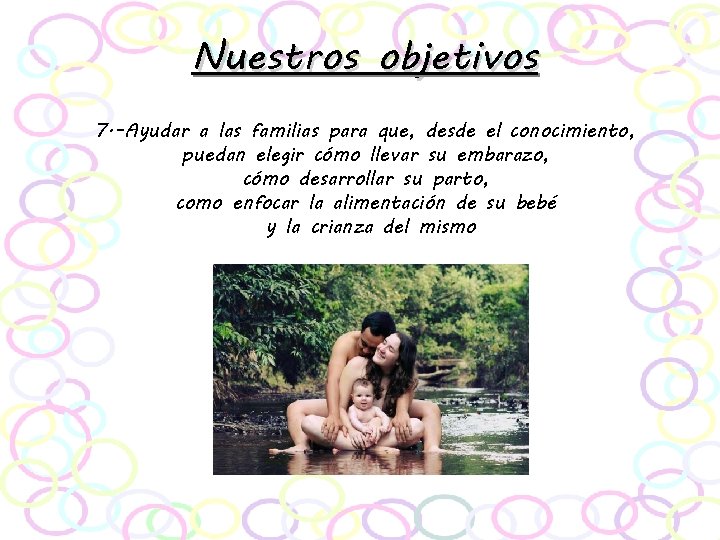 Nuestros objetivos

7.-Ayudar a las familias para que, desde el conocimiento, puedan elegir cómo llevar su embarazo, cómo desarrollar su parto, como enfocar la alimentación de su bebé y la crianza del mismo